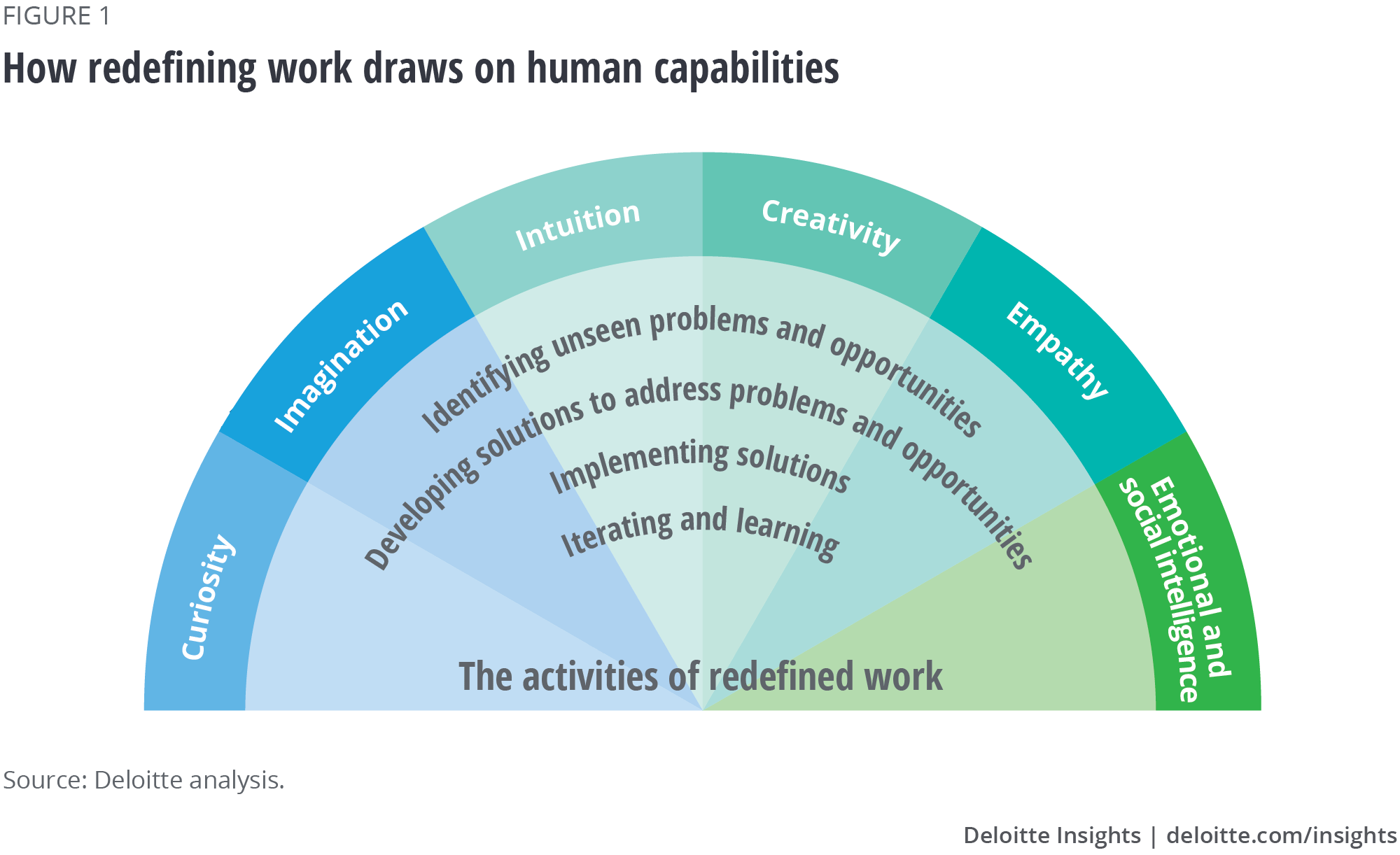 FIGURE 1

How redefining work draws on human capabilities

Curiosity

Imagination

Intuition

Creativity

Empathy

Emotional and social intelligence

Identifying unseen problems and opportunities

Developing solutions to address problems and opportunities

Implementing solutions

Iterating and learning

The activities of redefined work

Source: Deloitte analysis.

Deloitte Insights | deloitte.com/insights